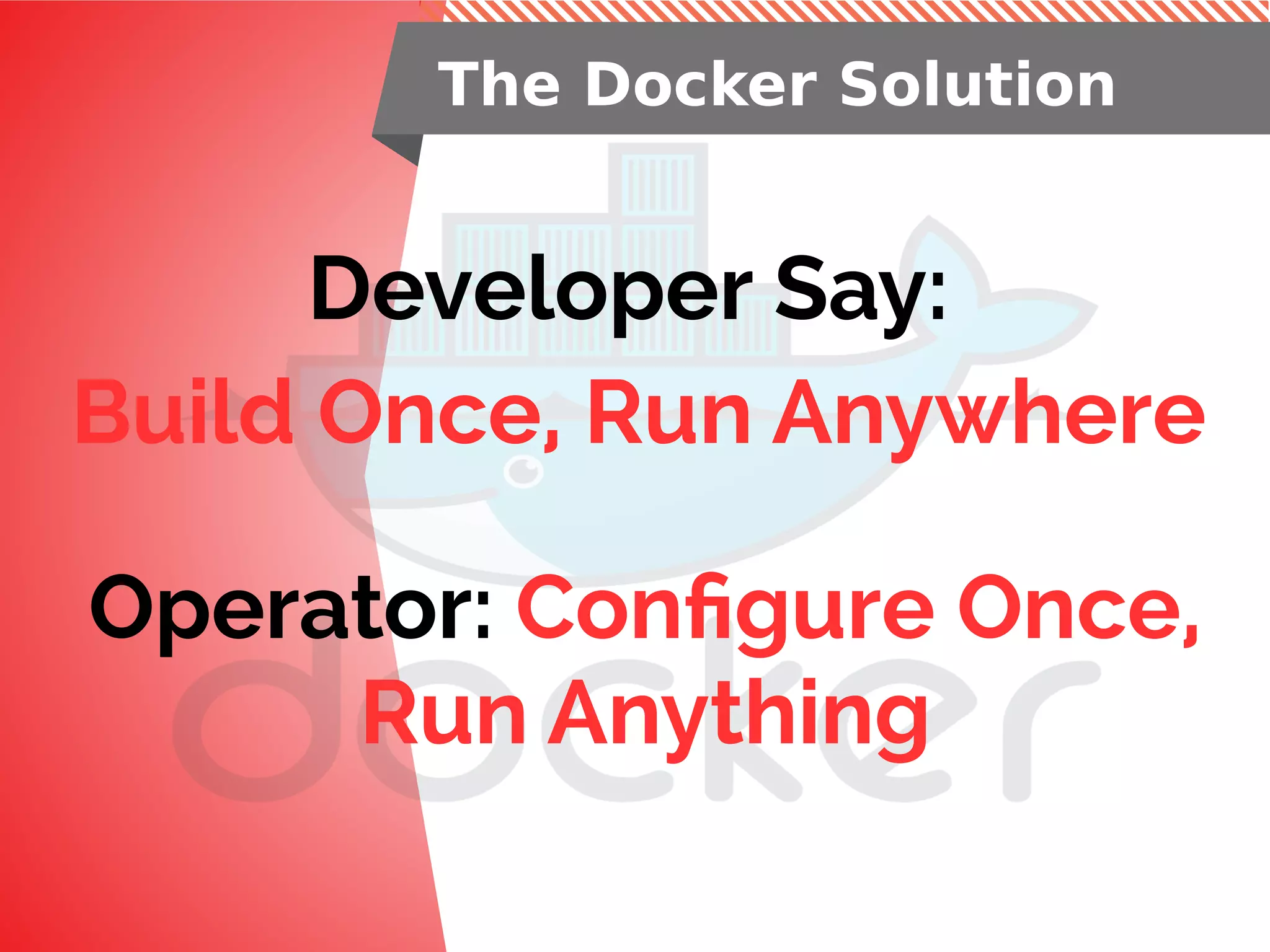 The Docker Solution

Developer Say:

Build Once, Run Anywhere

Operator: Configure Once, Run Anything

docker